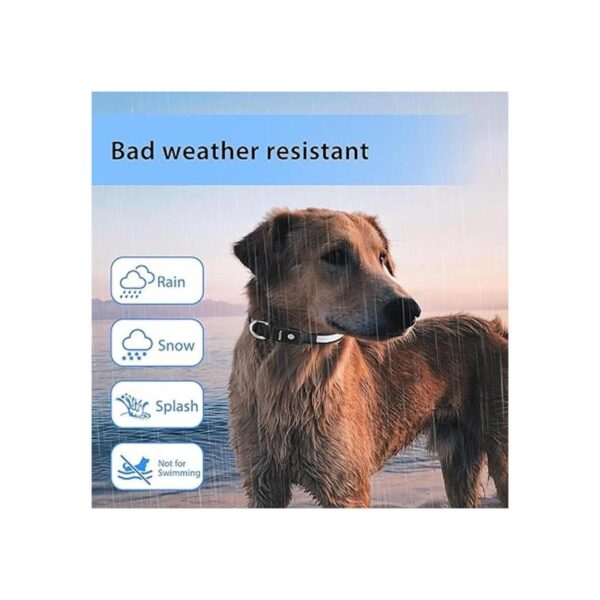 Bad weather resistant

Rain

Snow

Splash

Not for Swimming